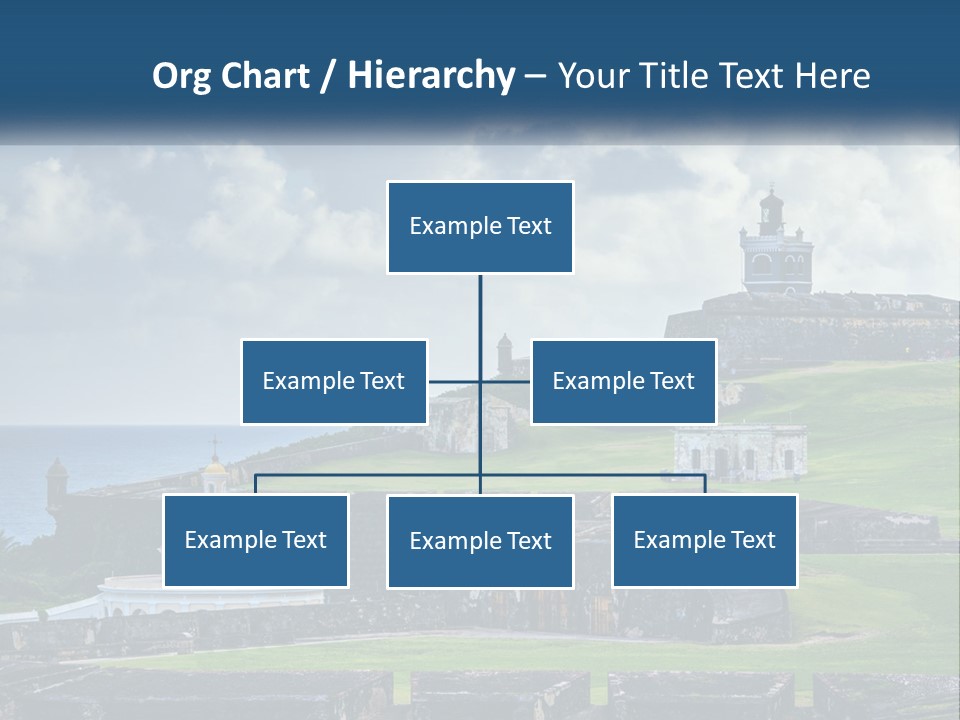 Org Chart / Hierarchy – Your Title Text Here

Example Text

Example Text

Example Text

Example Text

Example Text

Example Text